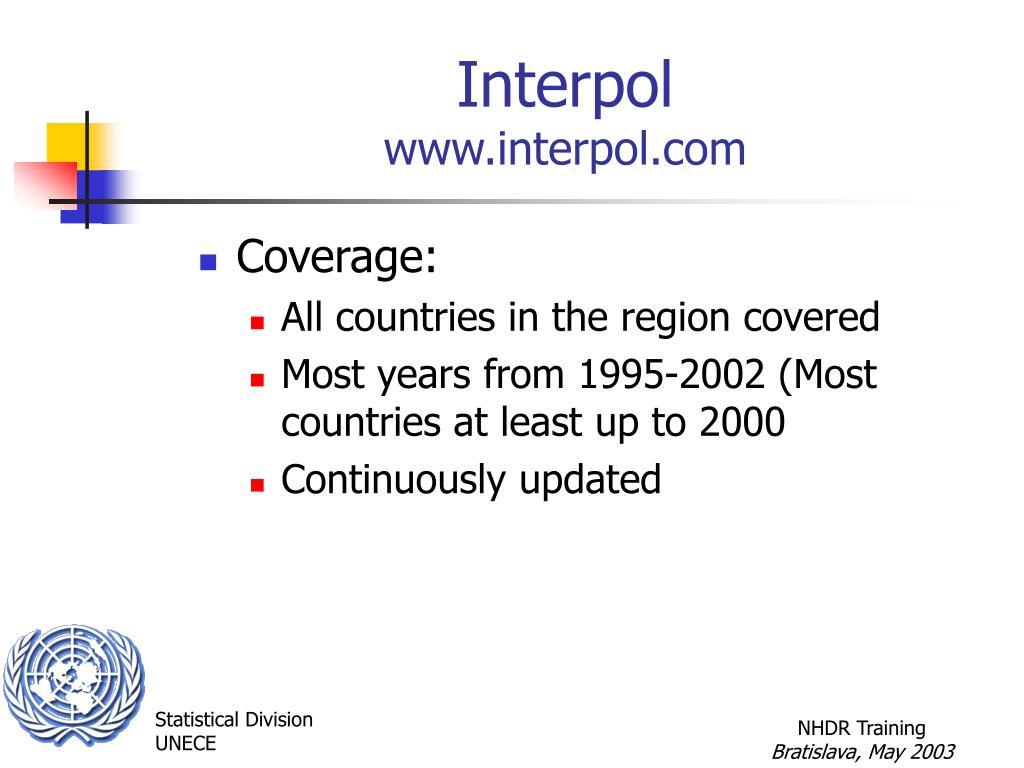 Interpol
www.interpol.com

- Coverage:
  - All countries in the region covered
  - Most years from 1995-2002 (Most countries at least up to 2000
  - Continuously updated

Statistical Division
UNECE

NHDR Training
Bratislava, May 2003